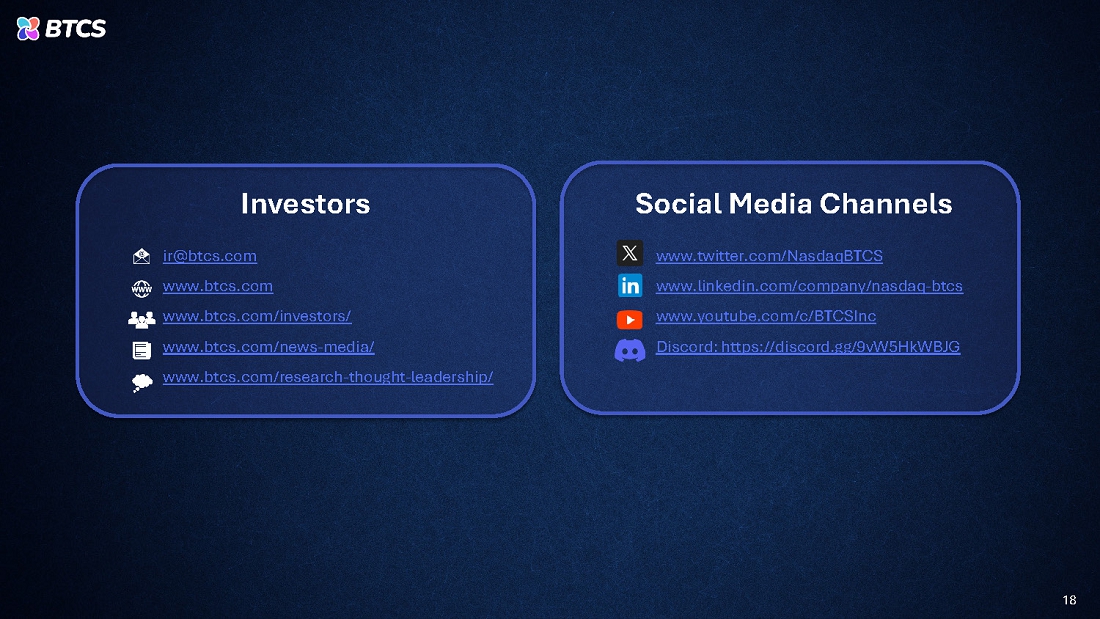 BTCS

Investors

ir@btcs.com
www.btcs.com
www.btcs.com/investors/
www.btcs.com/news-media/
www.btcs.com/research-thought-leadership/

Social Media Channels

www.twitter.com/NasdaqBTCS
www.linkedin.com/company/nasdaq-btcs
www.youtube.com/c/BTCSInc
Discord: https://discord.gg/9vW5HkWBJG

18